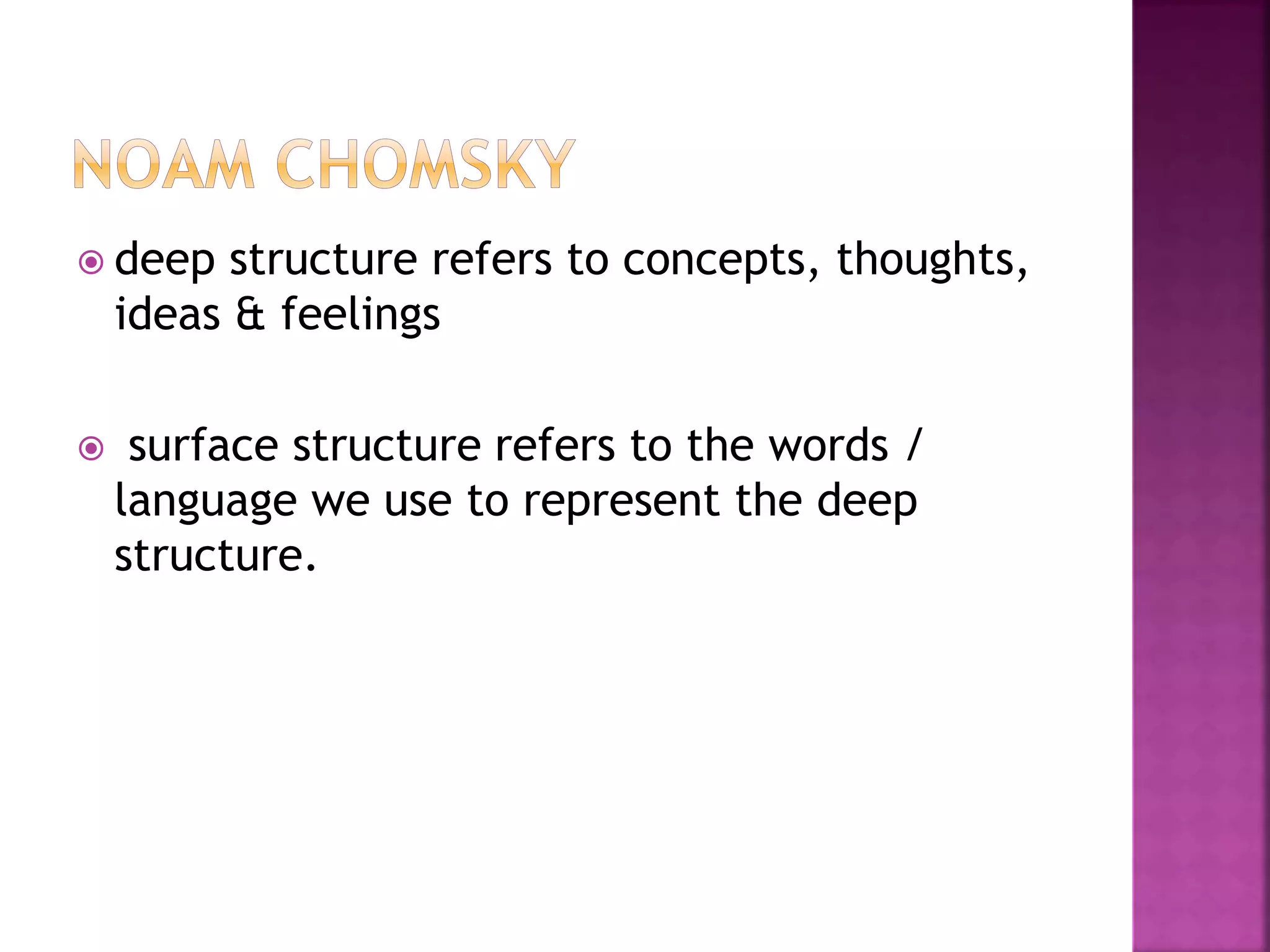 NOAM CHOMSKY

deep structure refers to concepts, thoughts, ideas & feelings

surface structure refers to the words / language we use to represent the deep structure.